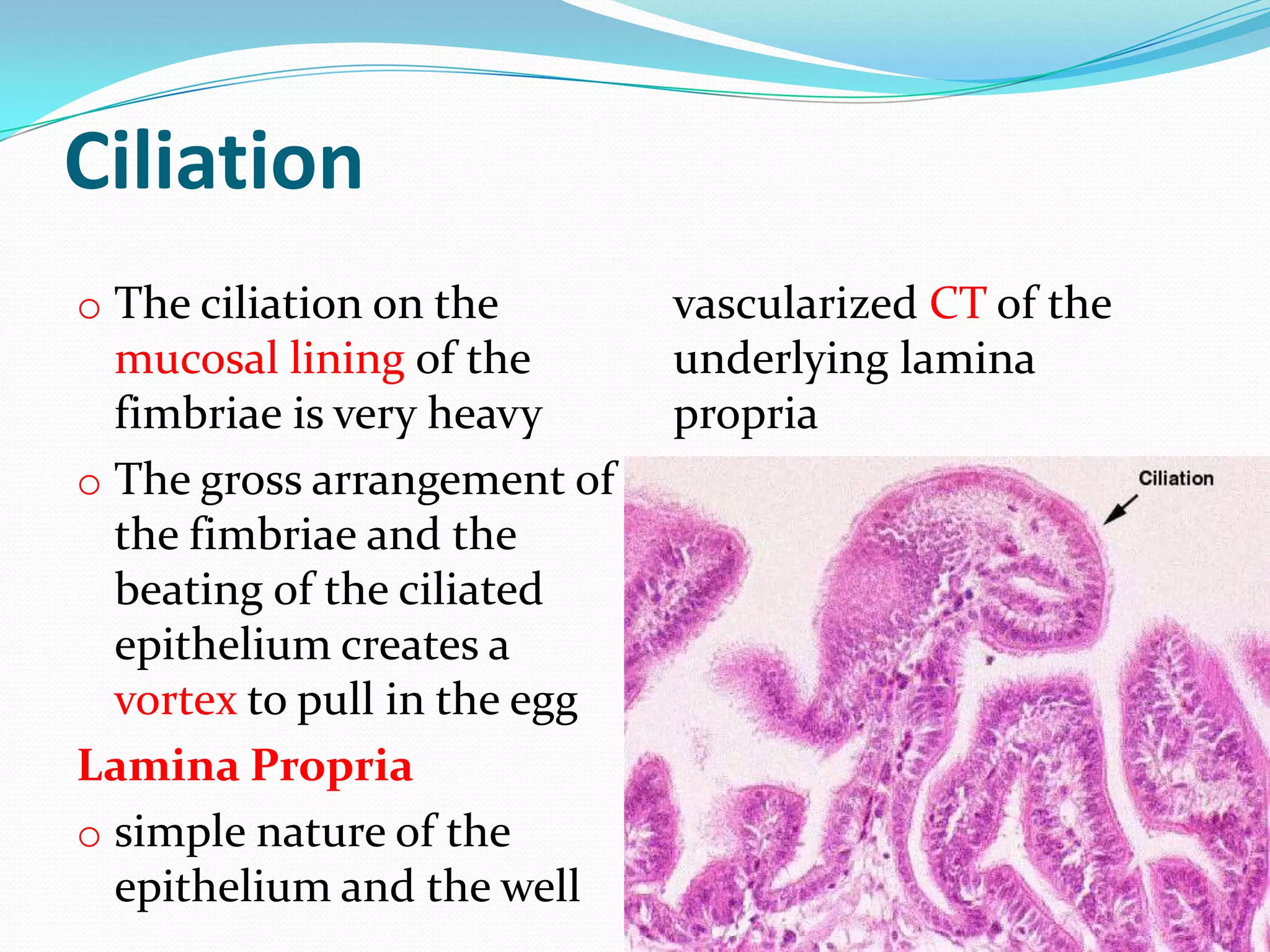 Ciliation

o The ciliation on the mucosal lining of the fimbriae is very heavy

o The gross arrangement of the fimbriae and the beating of the ciliated epithelium creates a vortex to pull in the egg

Lamina Propria

o simple nature of the epithelium and the well vascularized CT of the underlying lamina propria

Ciliation